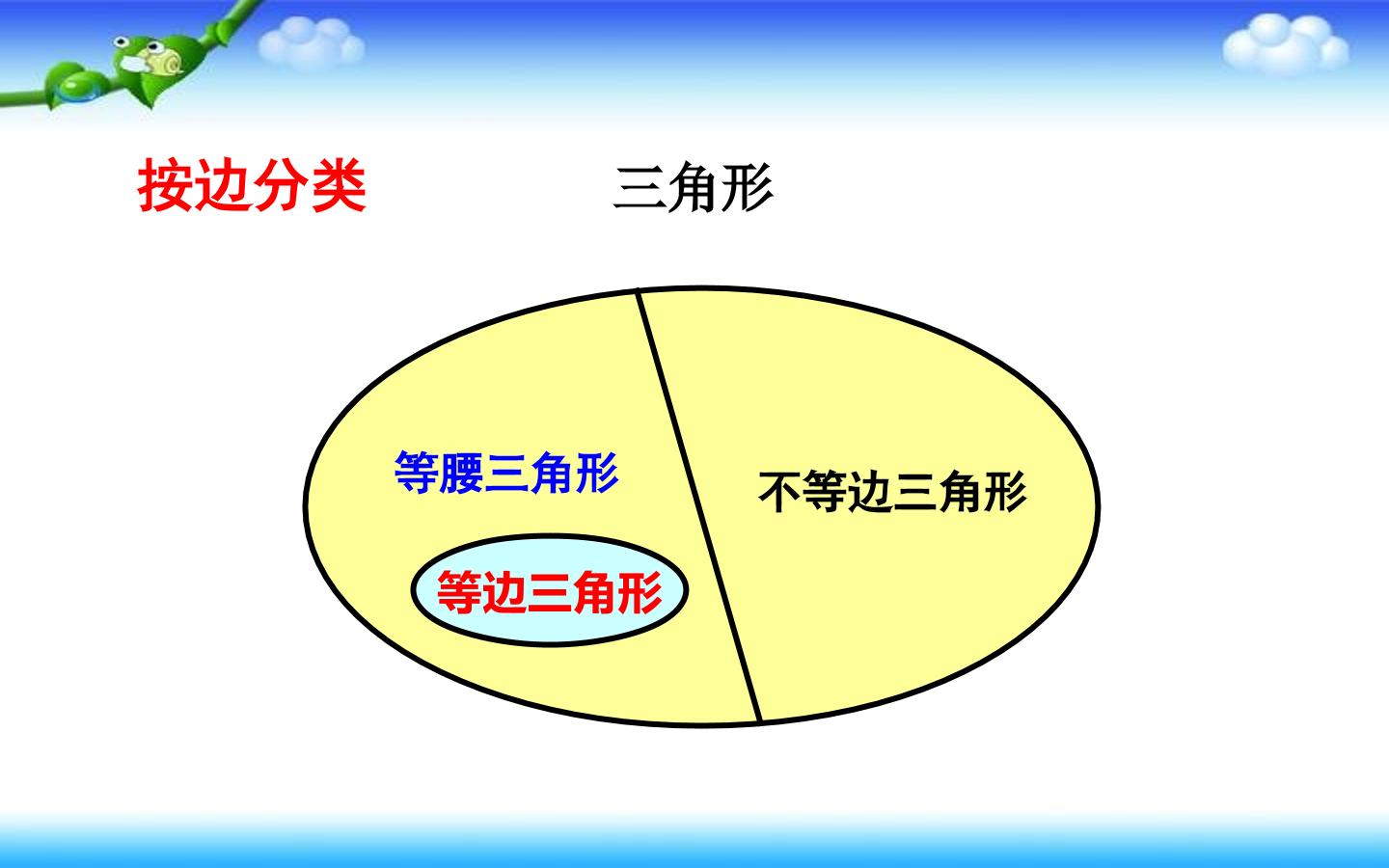 按边分类 三角形

等腰三角形

等边三角形

不等边三角形